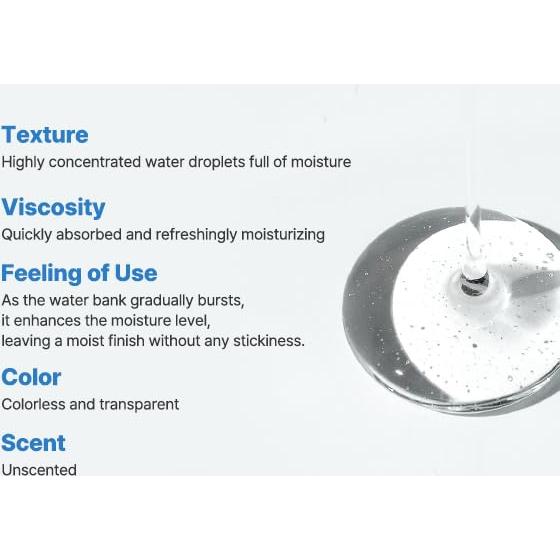 Texture
Highly concentrated water droplets full of moisture

Viscosity
Quickly absorbed and refreshingly moisturizing

Feeling of Use
As the water bank gradually bursts, it enhances the moisture level, leaving a moist finish without any stickiness.

Color
Colorless and transparent

Scent
Unscented